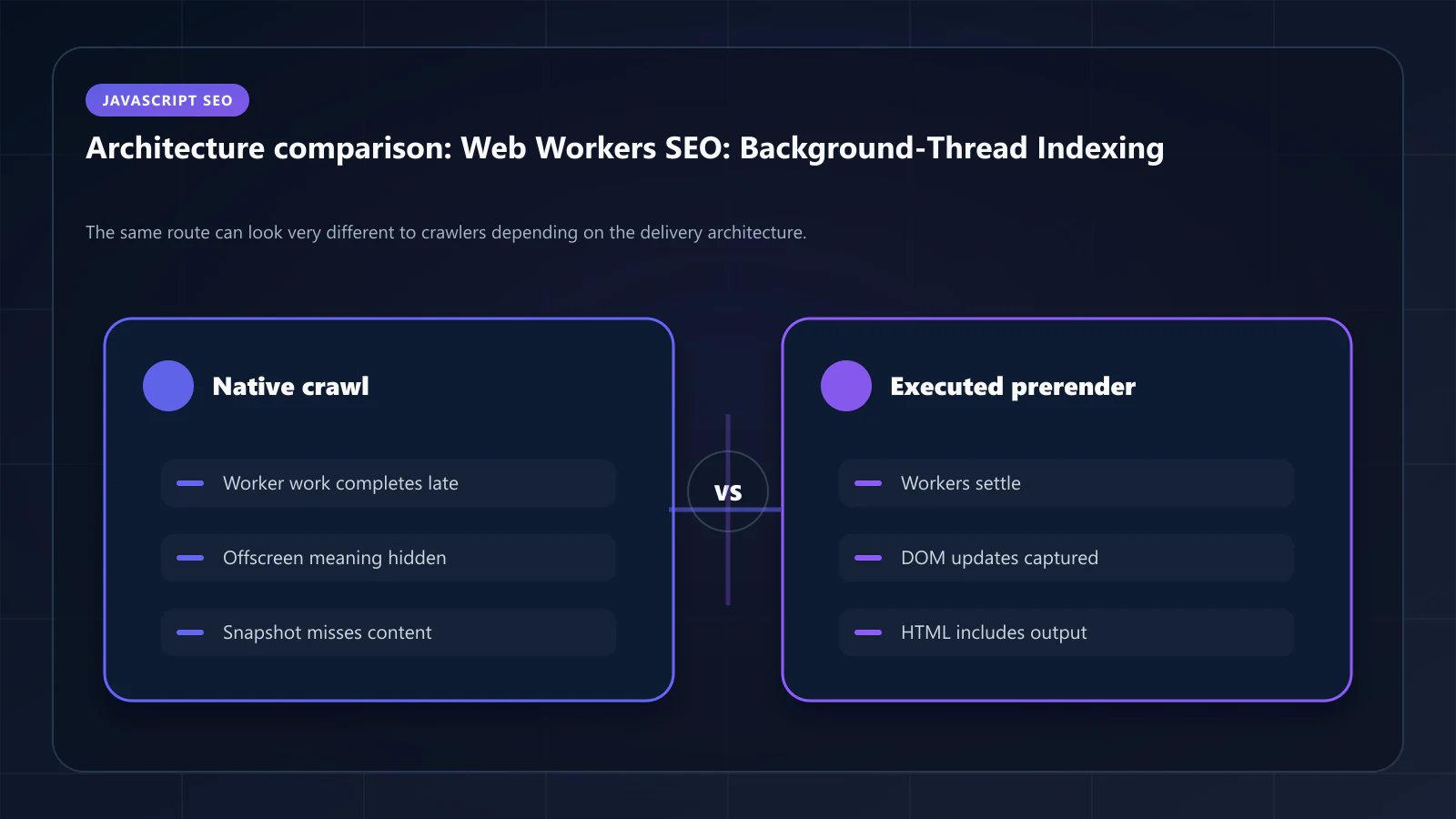 JAVASCRIPT SEO

Architecture comparison: Web Workers SEO: Background-Thread Indexing

The same route can look very different to crawlers depending on the delivery architecture.

Native crawl

Worker work completes late

Offscreen meaning hidden

Snapshot misses content

VS

Executed prerender

Workers settle

DOM updates captured

HTML includes output